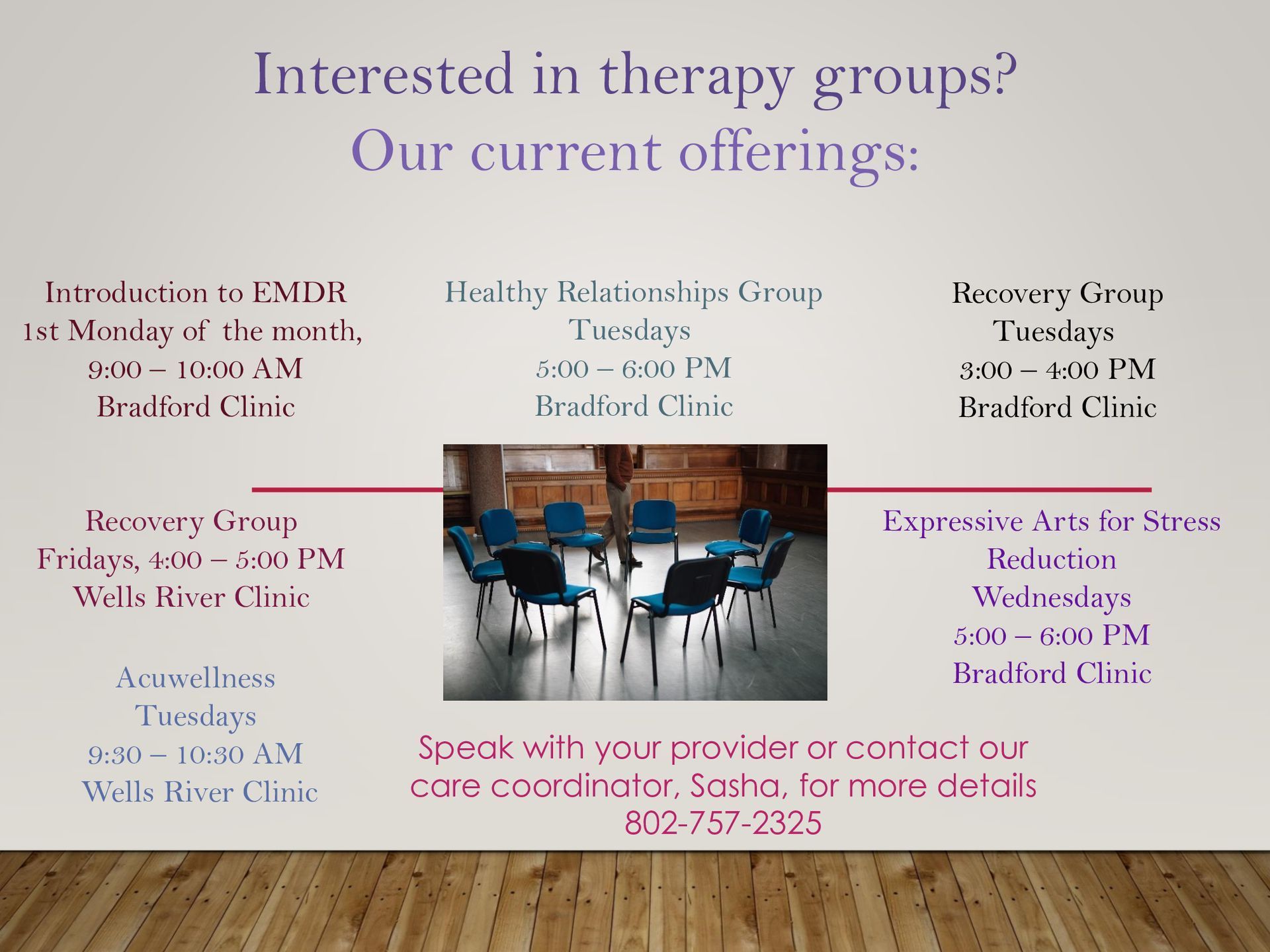 Interested in therapy groups?
Our current offerings:

Introduction to EMDR
1st Monday of the month,
9:00 – 10:00 AM
Bradford Clinic

Healthy Relationships Group
Tuesdays
5:00 – 6:00 PM
Bradford Clinic

Recovery Group
Tuesdays
3:00 – 4:00 PM
Bradford Clinic

Recovery Group
Fridays, 4:00 – 5:00 PM
Wells River Clinic

Acuwellness
Tuesdays
9:30 – 10:30 AM
Wells River Clinic

Expressive Arts for Stress Reduction
Wednesdays
5:00 – 6:00 PM
Bradford Clinic

Speak with your provider or contact our care coordinator, Sasha, for more details
802-757-2325